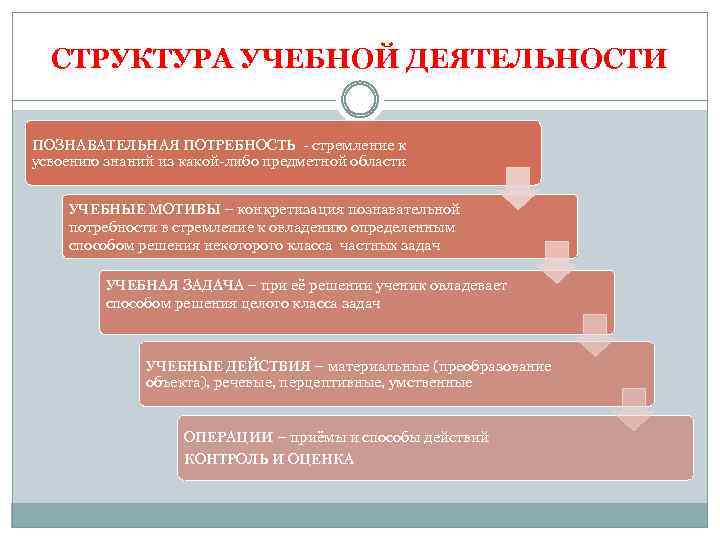 СТРУКТУРА УЧЕБНОЙ ДЕЯТЕЛЬНОСТИ

ПОЗНАВАТЕЛЬНАЯ ПОТРЕБНОСТЬ - стремление к усвоению знаний из какой-либо предметной области

УЧЕБНЫЕ МОТИВЫ – конкретизация познавательной потребности в стремление к овладению определенным способом решения некоторого класса частных задач

УЧЕБНАЯ ЗАДАЧА – при её решении ученик овладевает способом решения целого класса задач

УЧЕБНЫЕ ДЕЙСТВИЯ – материальные (преобразование объекта), речевые, перцептивные, умственные

ОПЕРАЦИИ – приёмы и способы действий
КОНТРОЛЬ И ОЦЕНКА